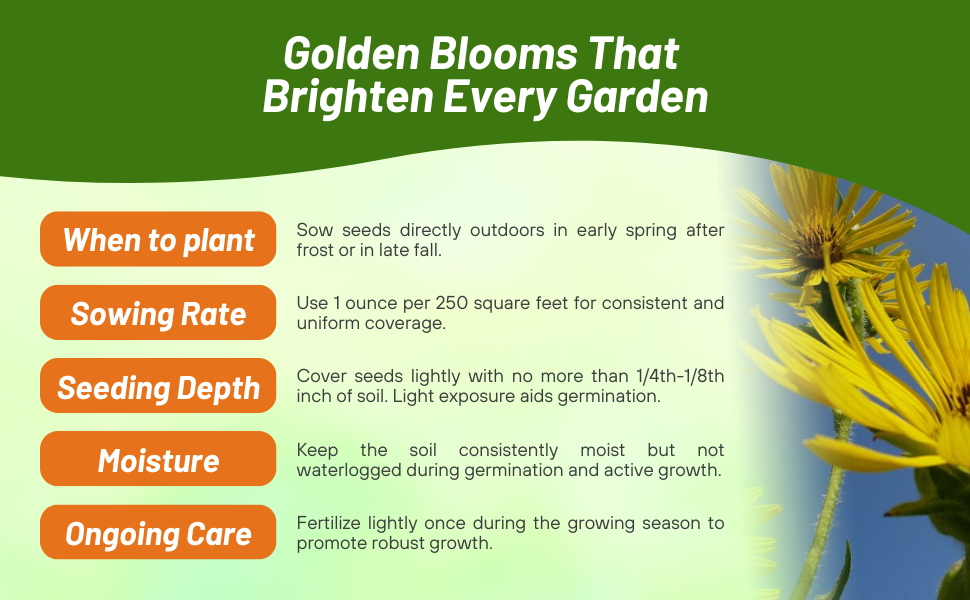 Golden Blooms That Brighten Every Garden

When to plant

Sow seeds directly outdoors in early spring after frost or in late fall.

Sowing Rate

Use 1 ounce per 250 square feet for consistent and uniform coverage.

Seeding Depth

Cover seeds lightly with no more than 1/4th-1/8th inch of soil. Light exposure aids germination.

Moisture

Keep the soil consistently moist but not waterlogged during germination and active growth.

Ongoing Care

Fertilize lightly once during the growing season to promote robust growth.